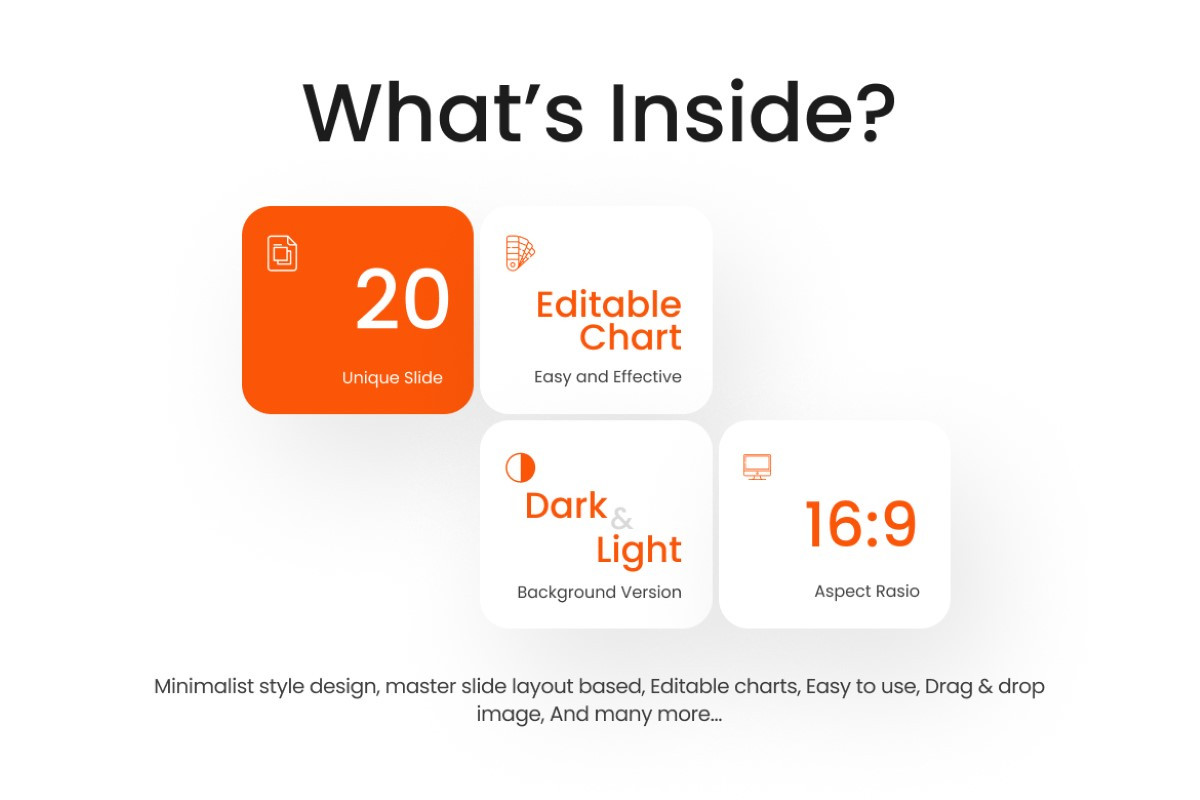 What’s Inside?

20

Unique Slide

Editable Chart

Easy and Effective

Dark & Light

Background Version

16:9

Aspect Rasio

Minimalist style design, master slide layout based, Editable charts, Easy to use, Drag & drop image, And many more...